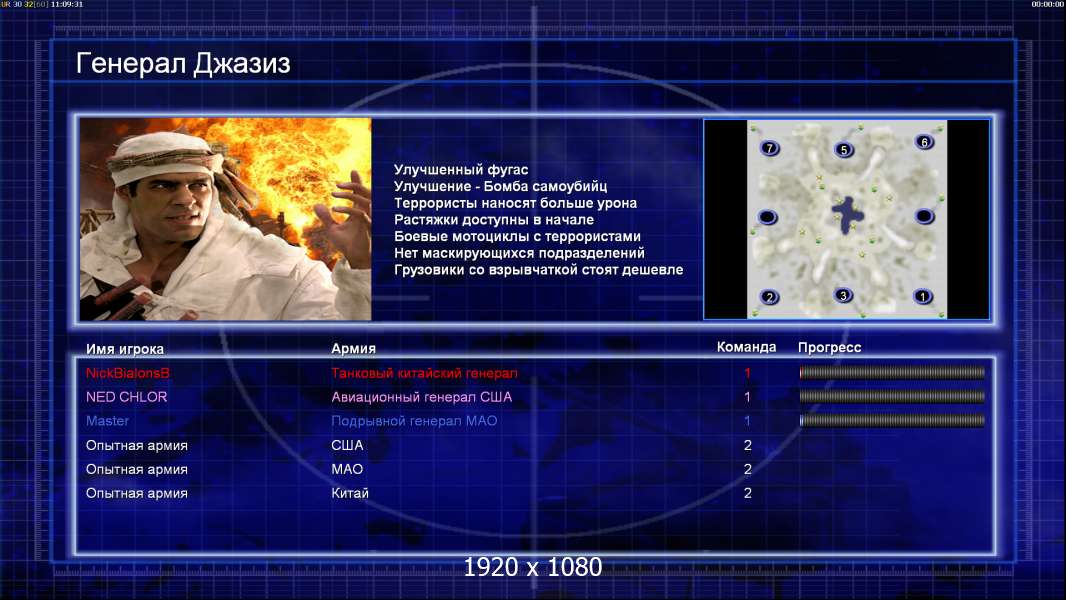 UR 30 32[60] 11:09:31

00:00:00

Генерал Джазиз

Улучшенный фугас
Улучшение - Бомба самоубийц
Террористы наносят больше урона
Растяжки доступны в начале
Боевые мотоциклы с террористами
Нет маскирующихся подразделений
Грузовики со взрывчаткой стоят дешевле

7 5 6
2 3 1

| Имя игрока | Армия | Команда | Прогресс |
|---|---|---|---|
| NickBialonsB | Танковый китайский генерал | 1 | |
| NED CHLOR | Авиационный генерал США | 1 | |
| Master | Подрывной генерал МАО | 1 | |
| Опытная армия | США | 2 | |
| Опытная армия | МАО | 2 | |
| Опытная армия | Китай | 2 | |

1920 x 1080